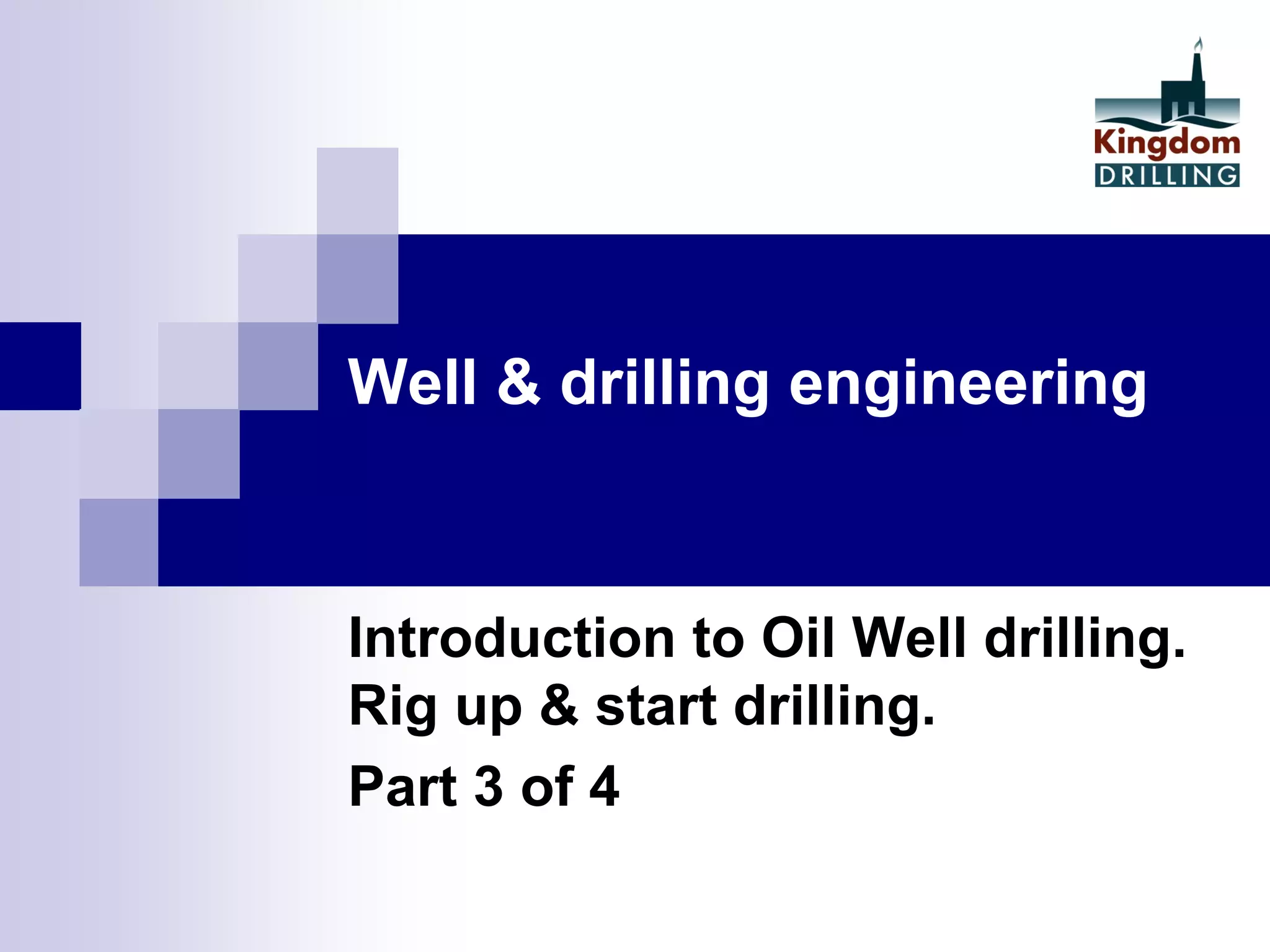 Kingdom
DRILLING

Well & drilling engineering

Introduction to Oil Well drilling. Rig up & start drilling.

Part 3 of 4